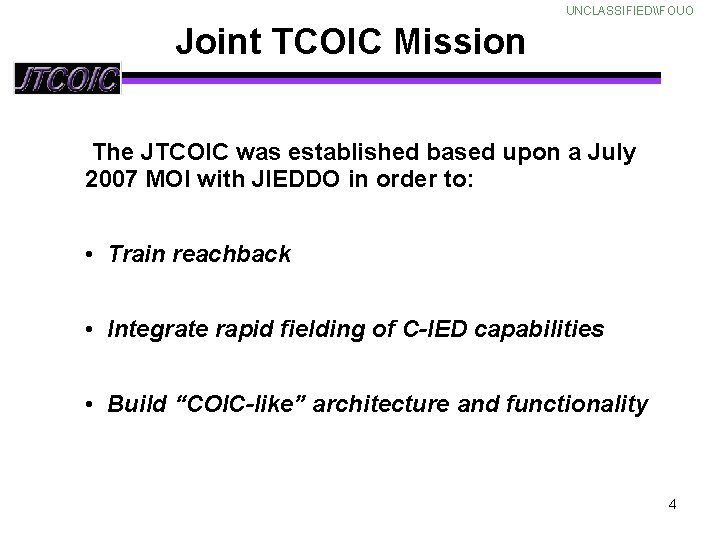 UNCLASSIFIED\\FOUO

Joint TCOIC Mission

JTCOIC

The JTCOIC was established based upon a July 2007 MOI with JIEDDO in order to:

• Train reachback

• Integrate rapid fielding of C-IED capabilities

• Build “COIC-like” architecture and functionality

4